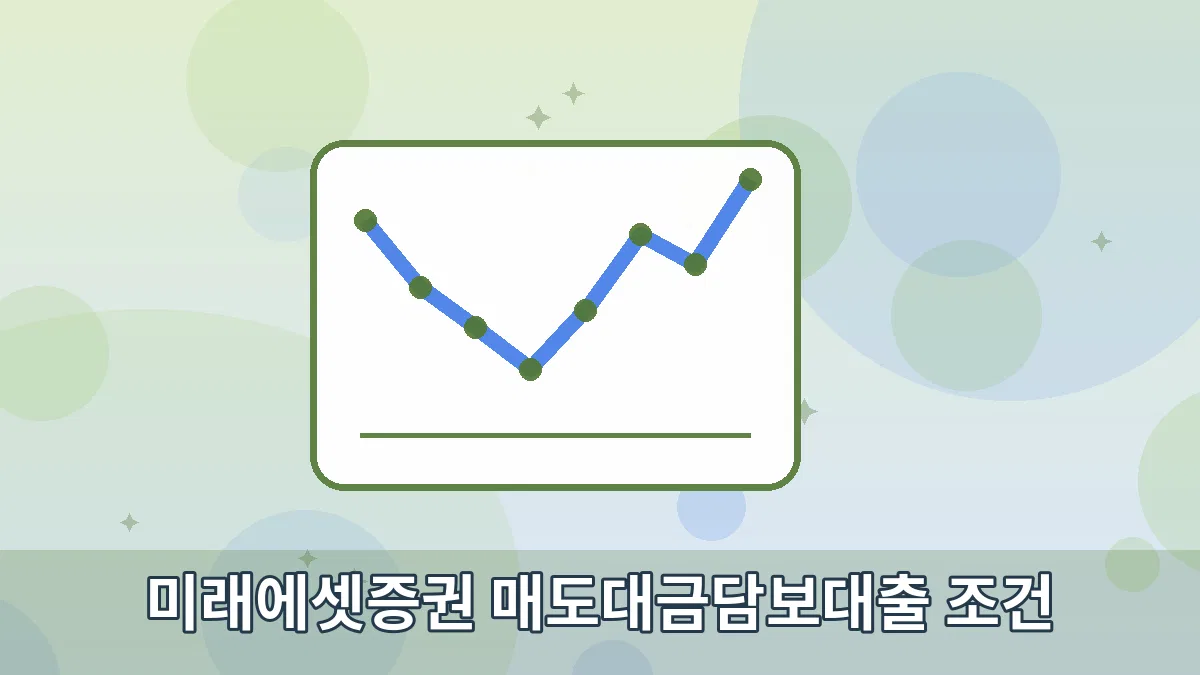 미래에셋증권 매도대금담보대출 조건